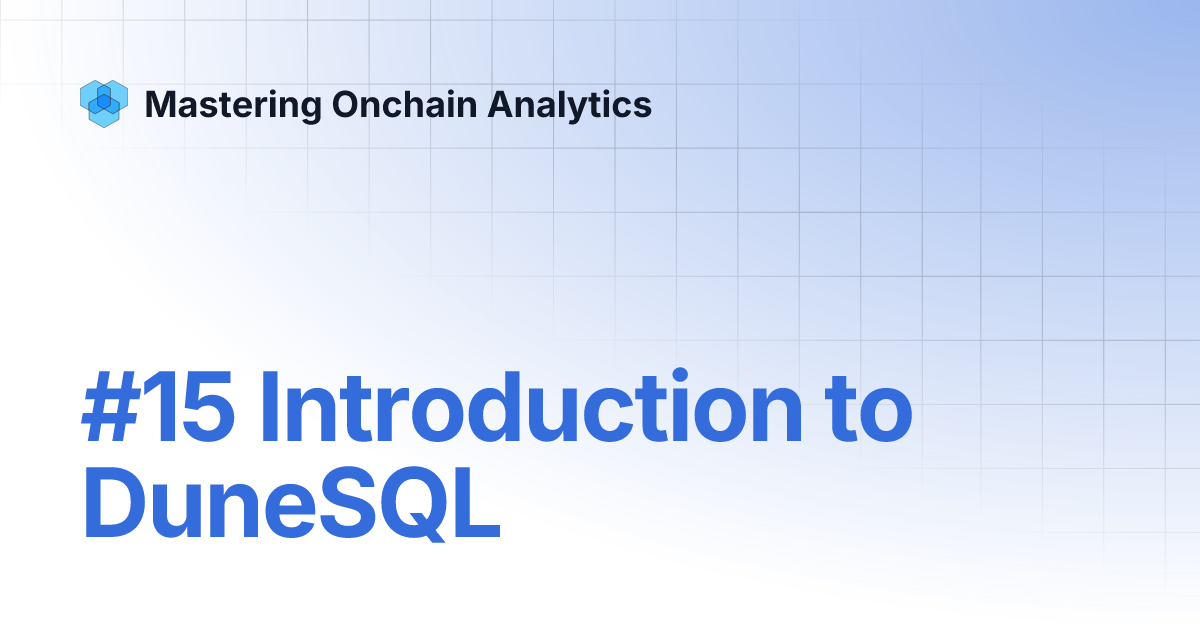 Mastering Onchain Analytics

#15 Introduction to DuneSQL